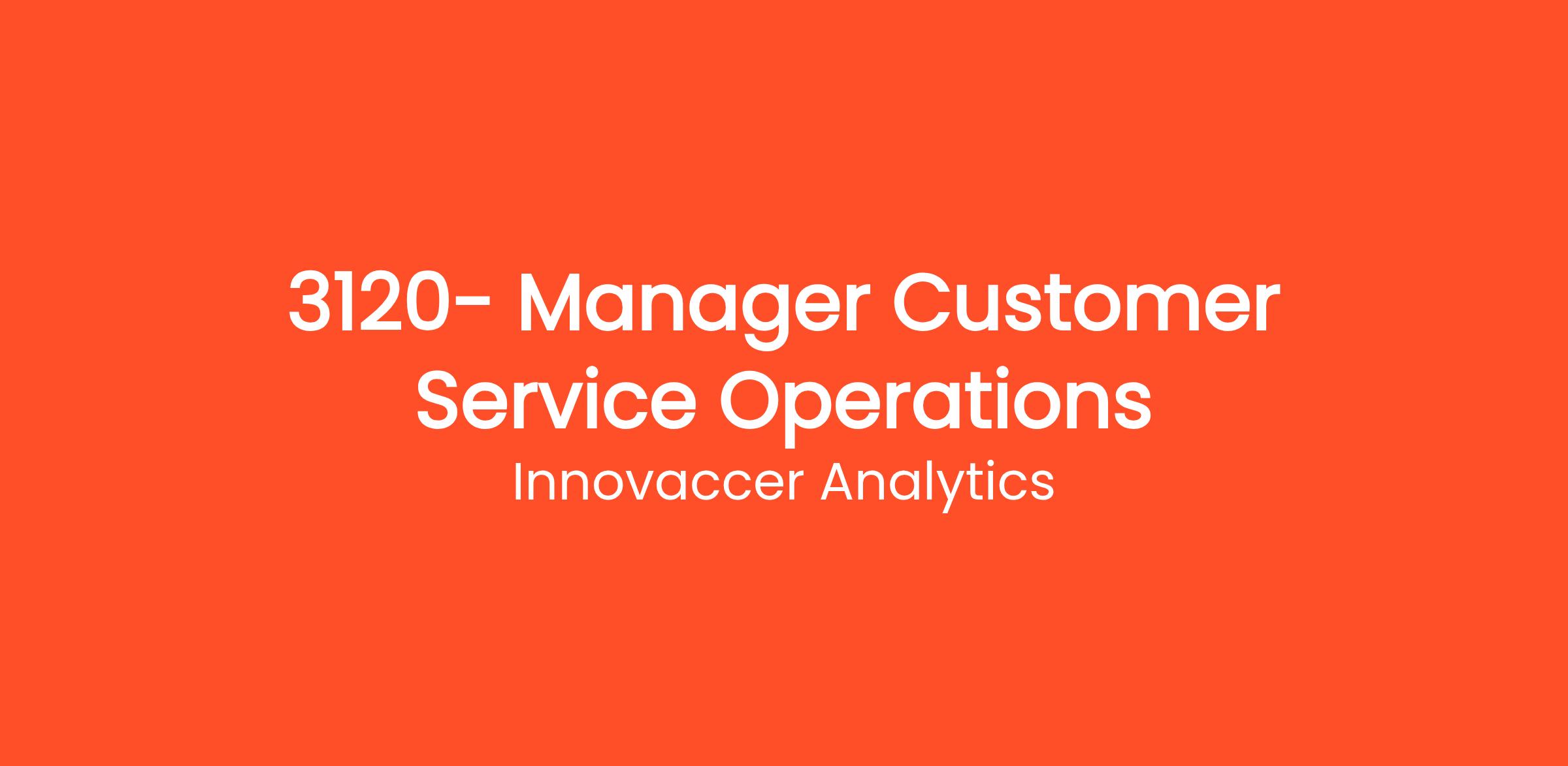 3120- Manager Customer Service Operations

Innovaccer Analytics